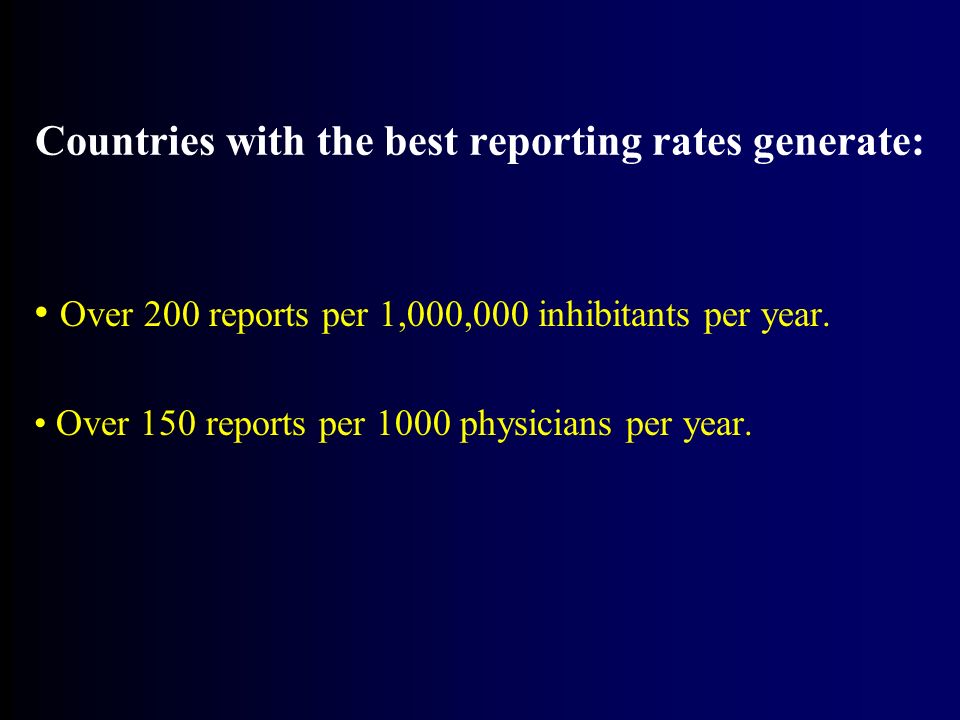 Countries with the best reporting rates generate:

• Over 200 reports per 1,000,000 inhibitants per year.

• Over 150 reports per 1000 physicians per year.